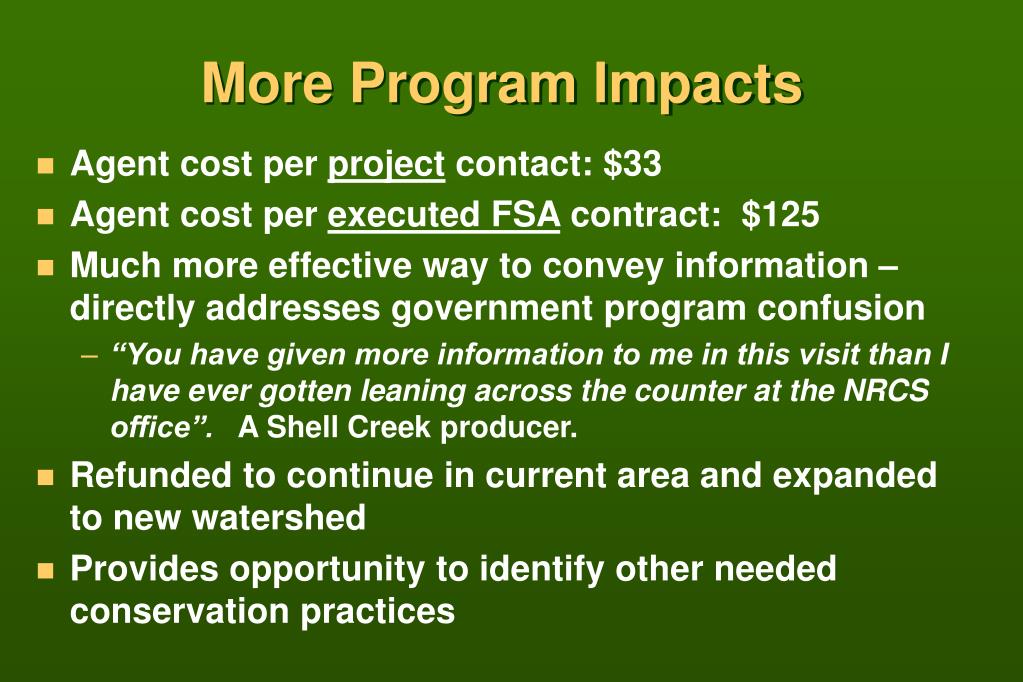 More Program Impacts

- Agent cost per project contact: \$33
- Agent cost per executed FSA contract: \$125
- Much more effective way to convey information – directly addresses government program confusion
  – “You have given more information to me in this visit than I have ever gotten leaning across the counter at the NRCS office”. A Shell Creek producer.
- Refunded to continue in current area and expanded to new watershed
- Provides opportunity to identify other needed conservation practices